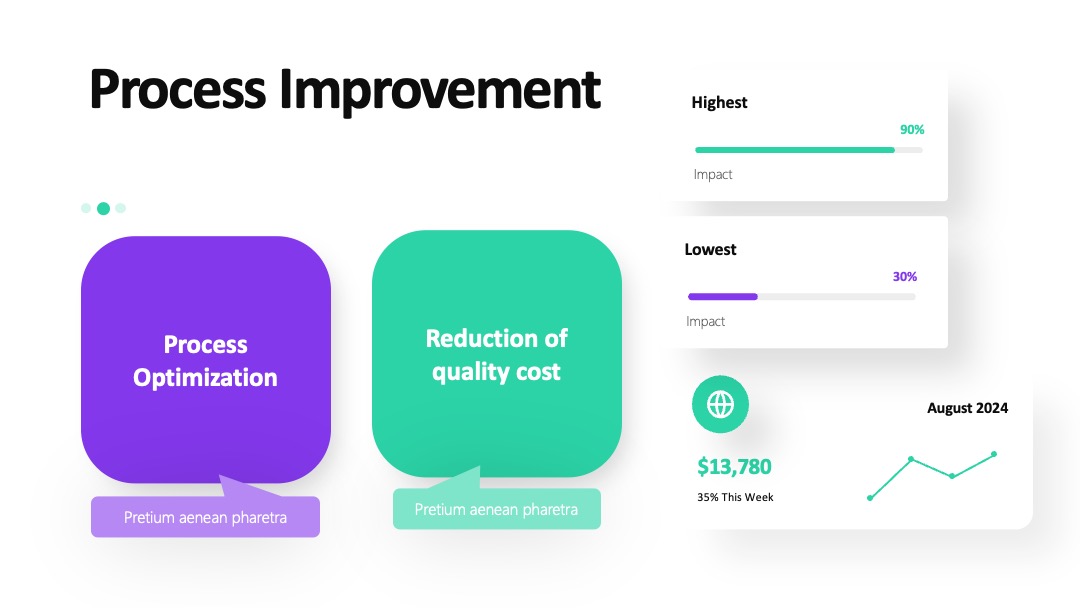 Process Improvement

Process Optimization

Pretium aenean pharetra

Reduction of quality cost

Pretium aenean pharetra

Highest

90%

Impact

Lowest

30%

Impact

August 2024

$13,780

35% This Week